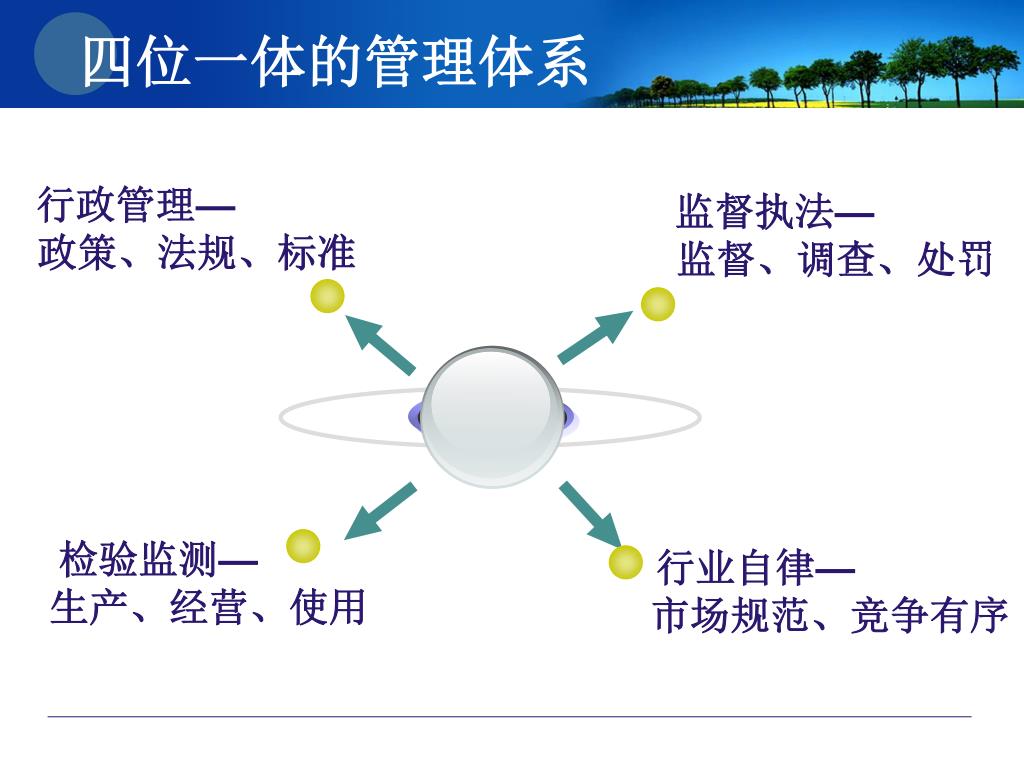 四位一体的管理体系

行政管理—
政策、法规、标准

监督执法—
监督、调查、处罚

检验监测—
生产、经营、使用

行业自律—
市场规范、竞争有序